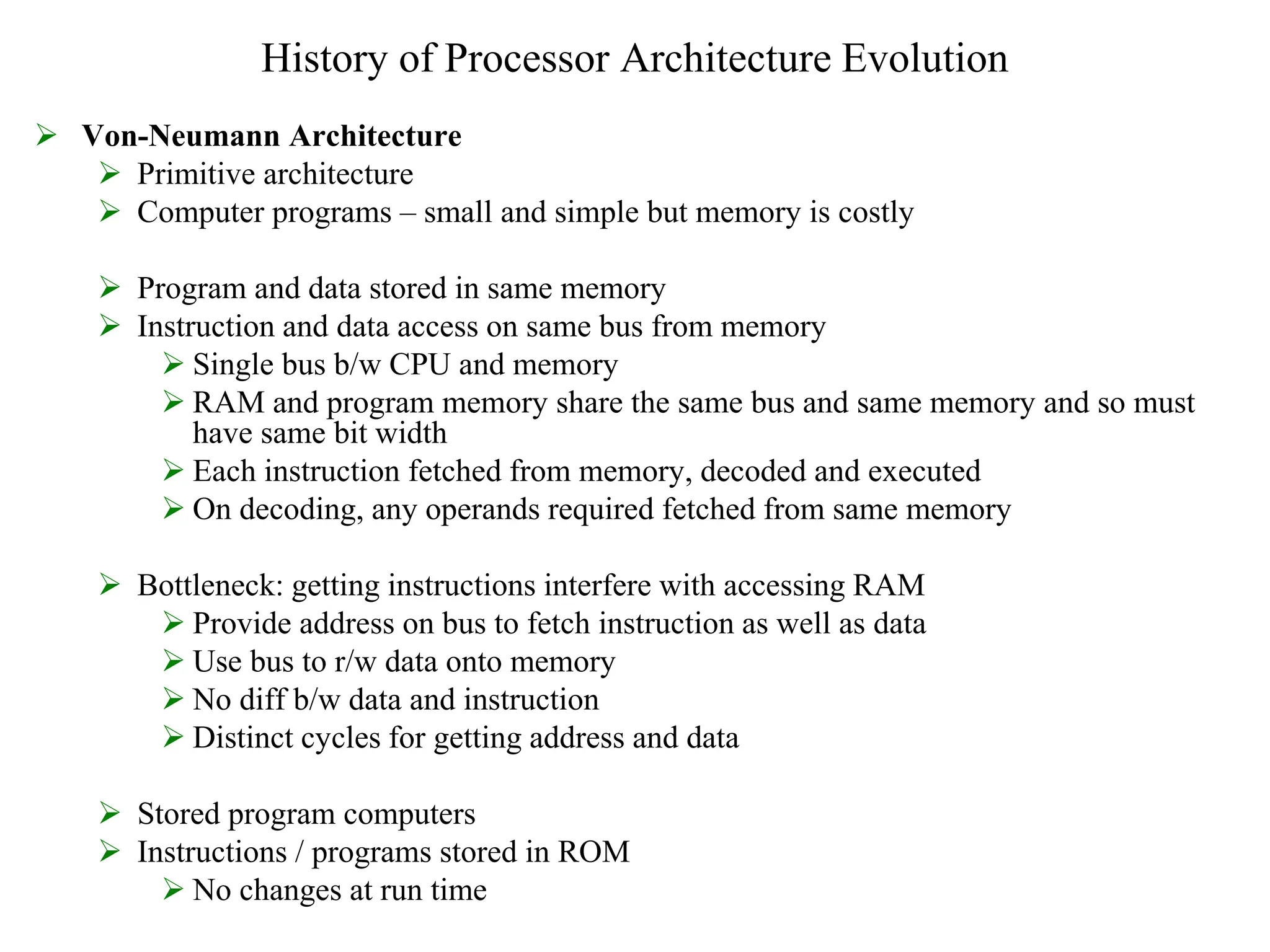 History of Processor Architecture Evolution

➢ Von-Neumann Architecture
➢ Primitive architecture
➢ Computer programs – small and simple but memory is costly

➢ Program and data stored in same memory
➢ Instruction and data access on same bus from memory
➢ Single bus b/w CPU and memory
➢ RAM and program memory share the same bus and same memory and so must have same bit width
➢ Each instruction fetched from memory, decoded and executed
➢ On decoding, any operands required fetched from same memory

➢ Bottleneck: getting instructions interfere with accessing RAM
➢ Provide address on bus to fetch instruction as well as data
➢ Use bus to r/w data onto memory
➢ No diff b/w data and instruction
➢ Distinct cycles for getting address and data

➢ Stored program computers
➢ Instructions / programs stored in ROM
➢ No changes at run time